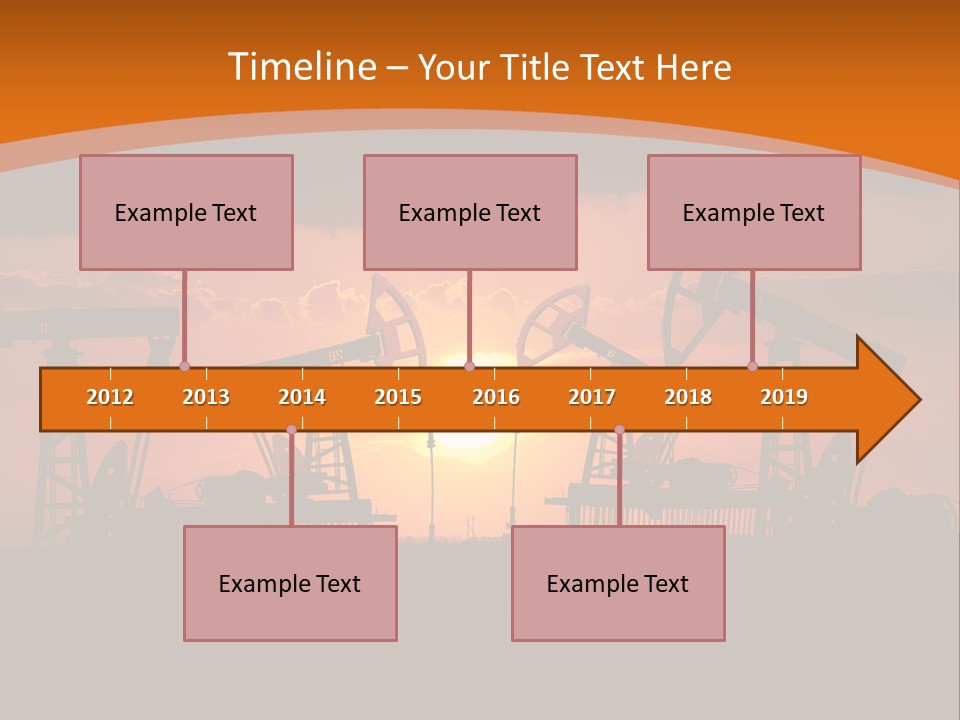 Timeline – Your Title Text Here

Example Text

Example Text

Example Text

2012 2013 2014 2015 2016 2017 2018 2019

Example Text

Example Text